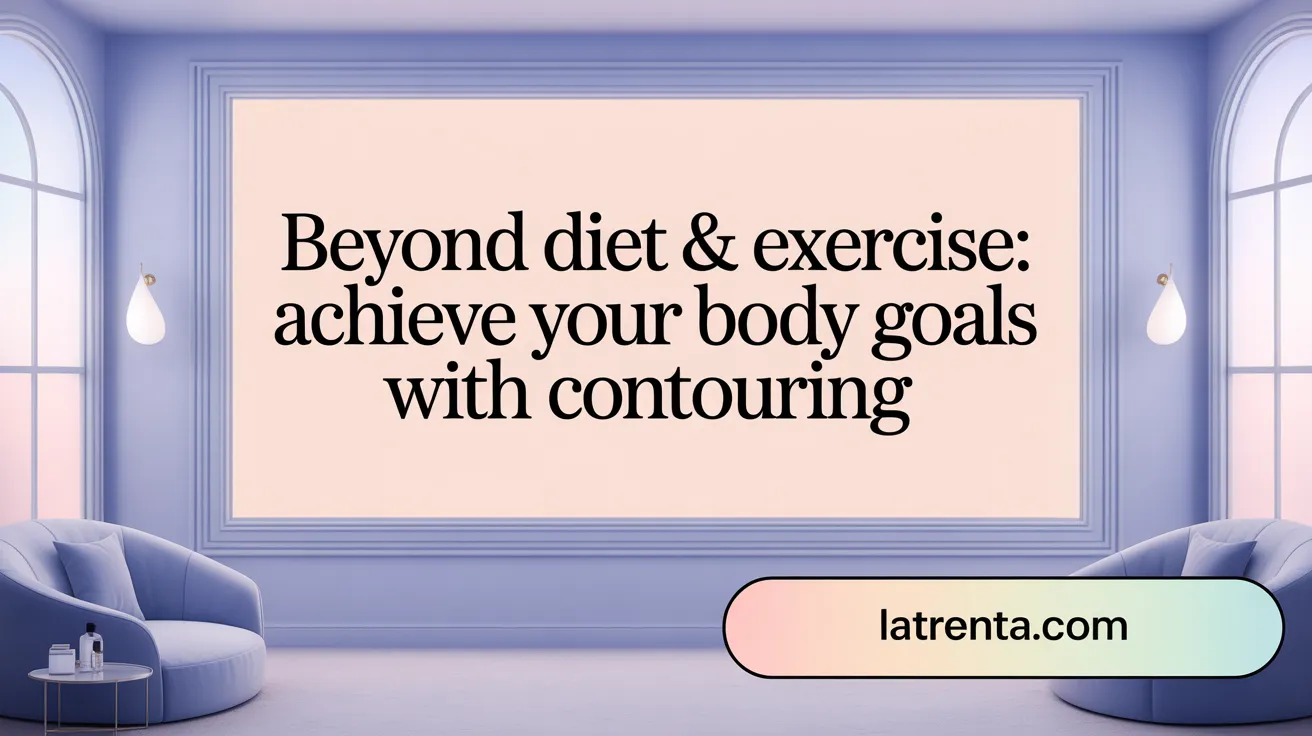 Beyond diet & exercise: achieve your body goals with contouring

latrenta.com